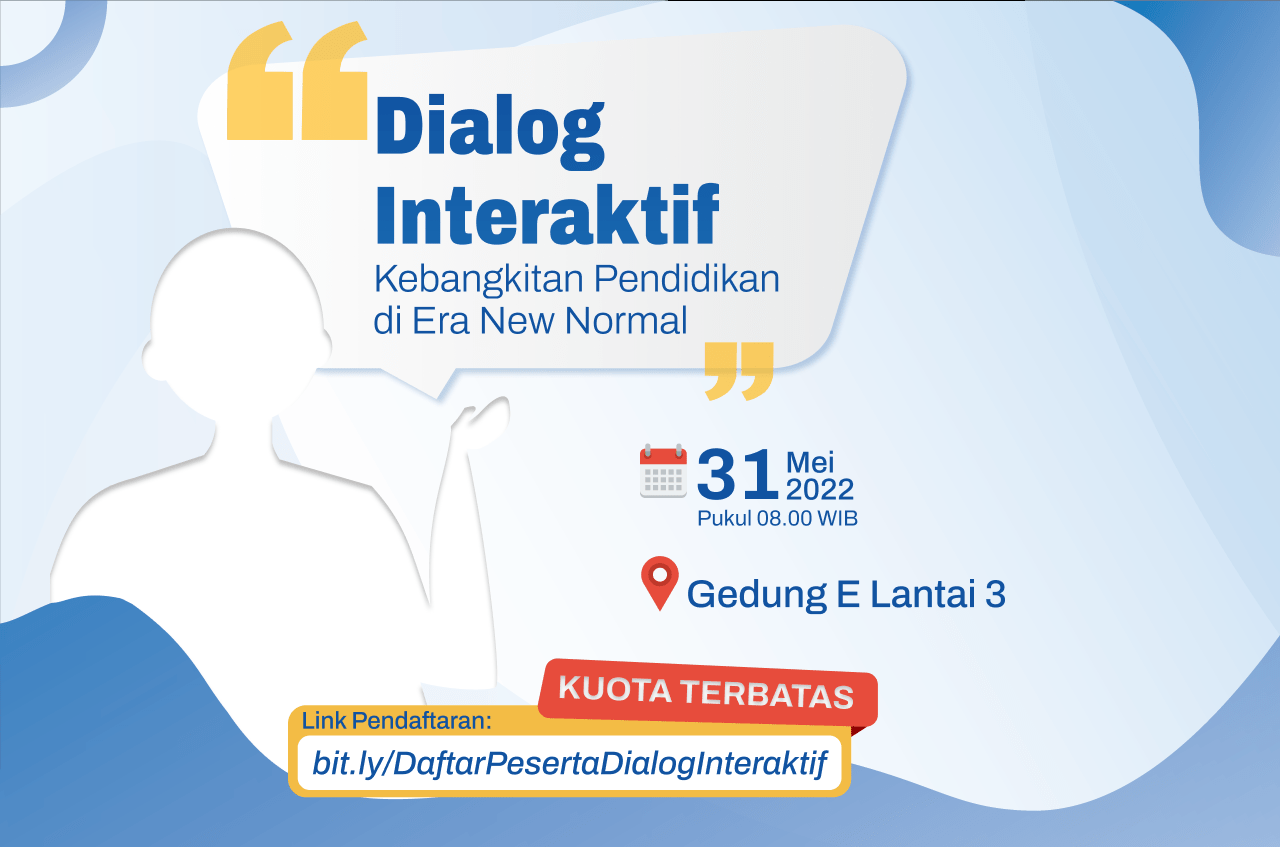 Dialog Interaktif
Kebangkitan Pendidikan di Era New Normal

31 Mei 2022
Pukul 08.00 WIB

Gedung E Lantai 3

KUOTA TERBATAS

Link Pendaftaran:
bit.ly/DaftarPesertaDialogInteraktif